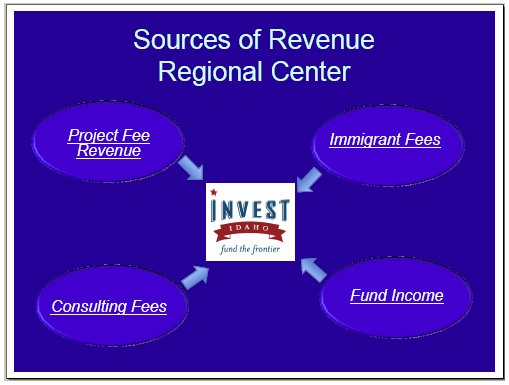 Sources of Revenue
Regional Center

Project Fee Revenue

Immigrant Fees

INVEST
IDAHO
fund the frontier

Consulting Fees

Fund Income